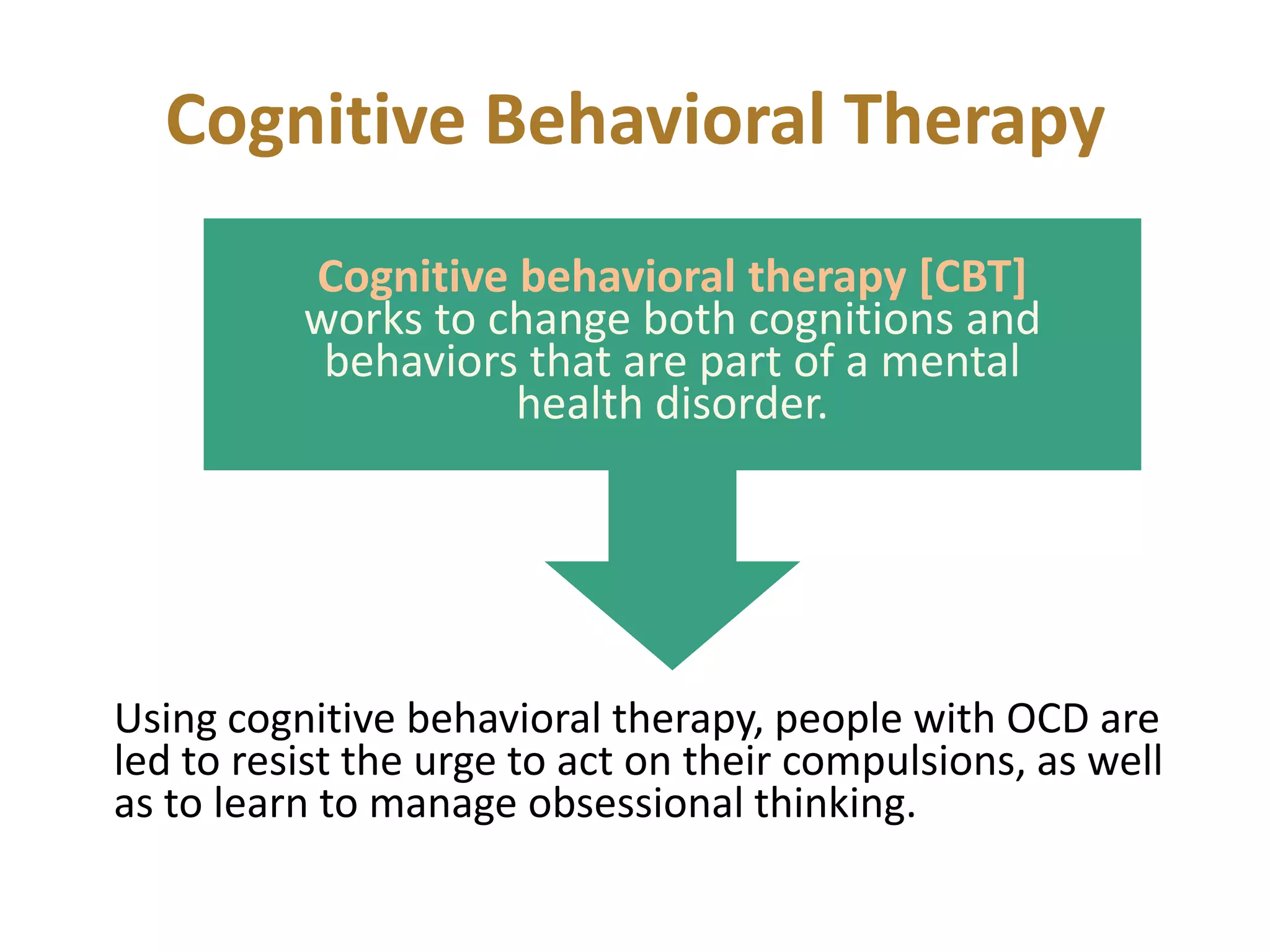 Cognitive Behavioral Therapy

Cognitive behavioral therapy [CBT] works to change both cognitions and behaviors that are part of a mental health disorder.

Using cognitive behavioral therapy, people with OCD are led to resist the urge to act on their compulsions, as well as to learn to manage obsessional thinking.